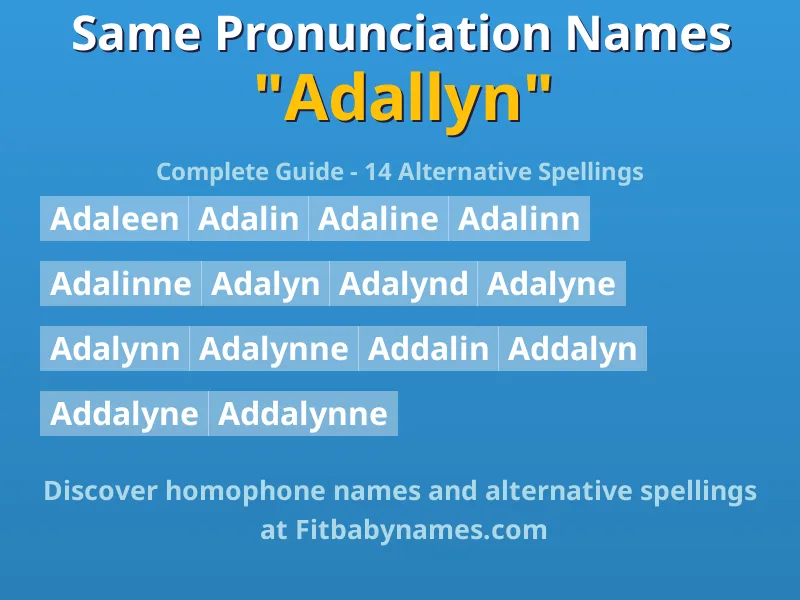 Same Pronunciation Names
"Adallyn"

Complete Guide - 14 Alternative Spellings

Adaleen Adalin Adaline Adalinn

Adalinne Adalyn Adalynd Adalyne

Adalynn Adalynne Addalin Addalyn

Addalyne Addalynne

Discover homophone names and alternative spellings at Fitbabynames.com